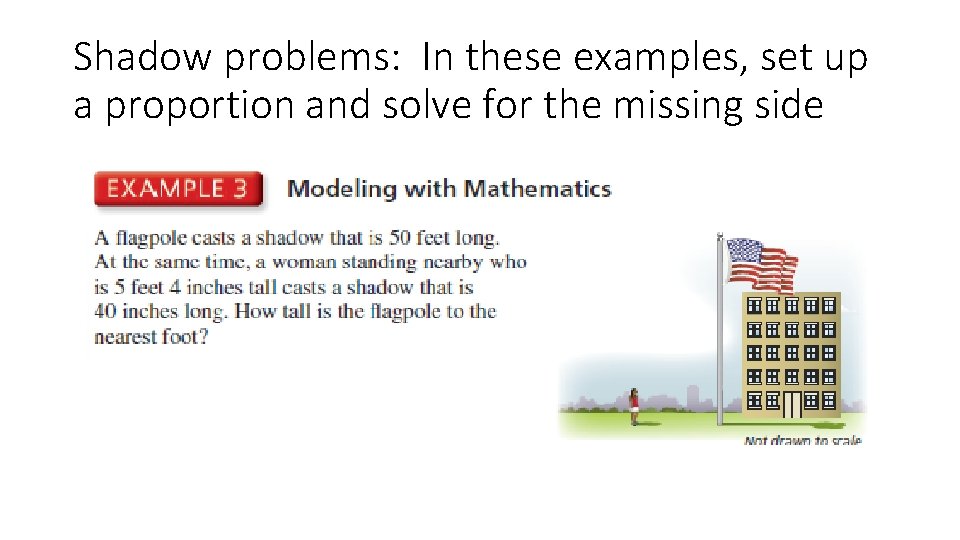 Shadow problems: In these examples, set up a proportion and solve for the missing side

EXAMPLE 3 Modeling with Mathematics

A flagpole casts a shadow that is 50 feet long. At the same time, a woman standing nearby who is 5 feet 4 inches tall casts a shadow that is 40 inches long. How tall is the flagpole to the nearest foot?

Not drawn to scale